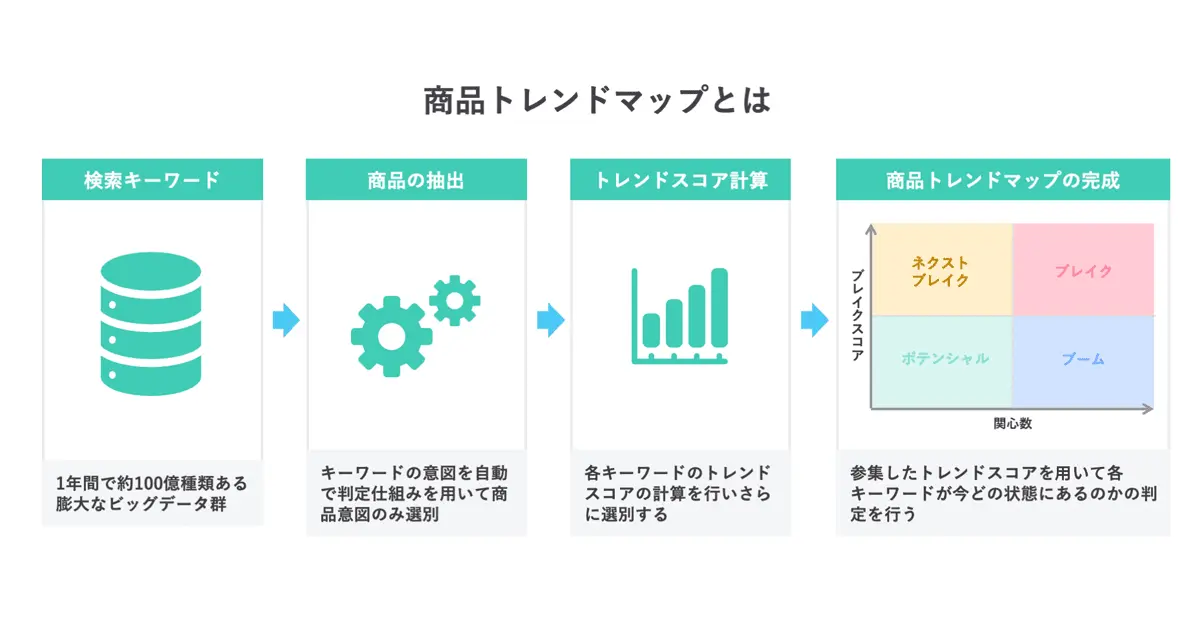 商品トレンドマップとは

検索キーワード

1年間で約100億種類ある膨大なビッグデータ群

商品の抽出

キーワードの意図を自動で判定仕組みを用いて商品意図のみ選別

トレンドスコア計算

各キーワードのトレンドスコアの計算を行いさらに選別する

商品トレンドマップの完成

ブレイクスコア

ネクストブレイク

ブレイク

ポテンシャル

ブーム

関心数

参集したトレンドスコアを用いて各キーワードが今どの状態にあるのかの判定を行う